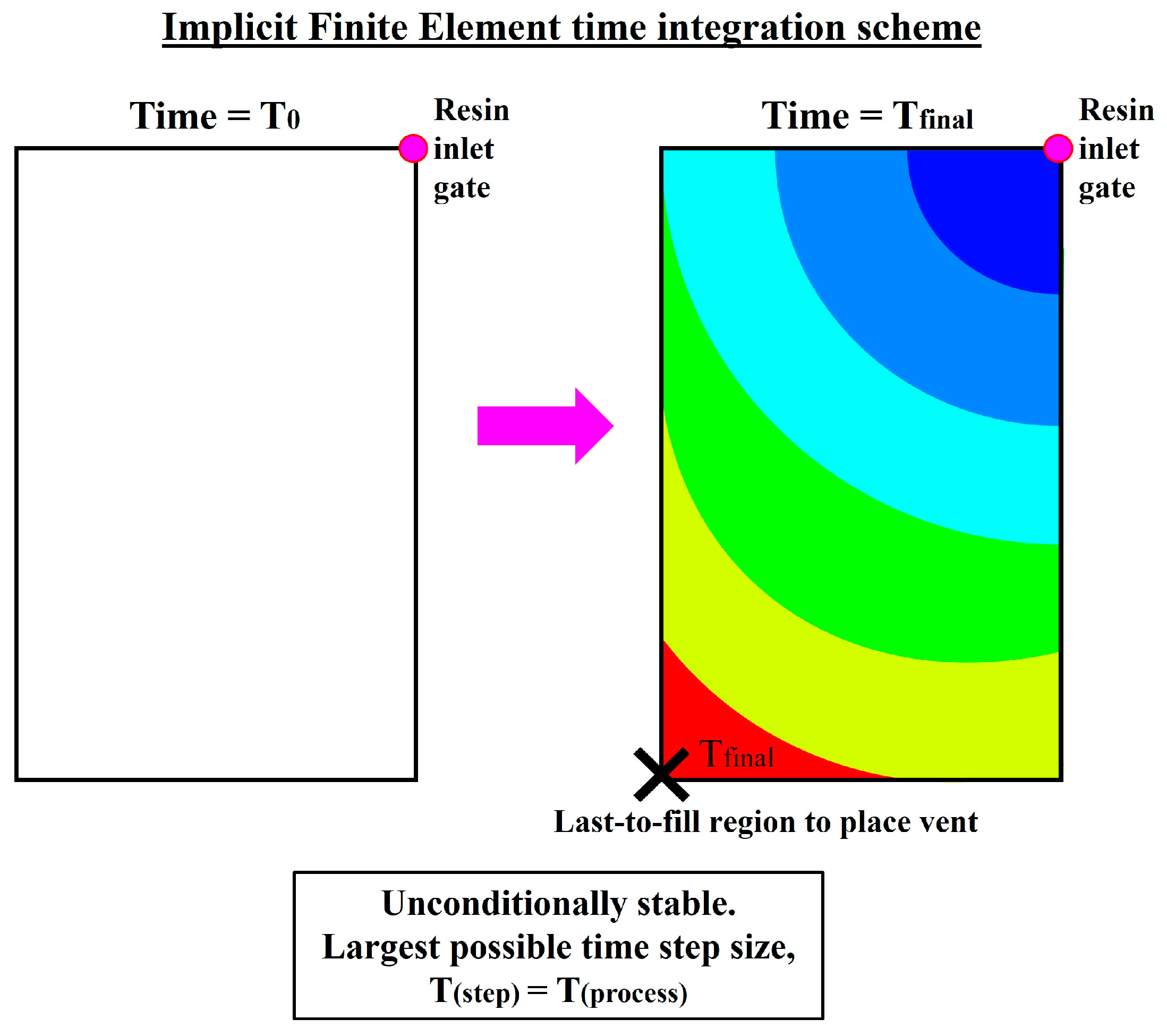 Implicit Finite Element time integration scheme

Time = $T_0$

Resin inlet gate

Time = $T_{final}$

Resin inlet gate

$T_{final}$

Last-to-fill region to place vent

Unconditionally stable.
Largest possible time step size,
$T_{(step)} = T_{(process)}$